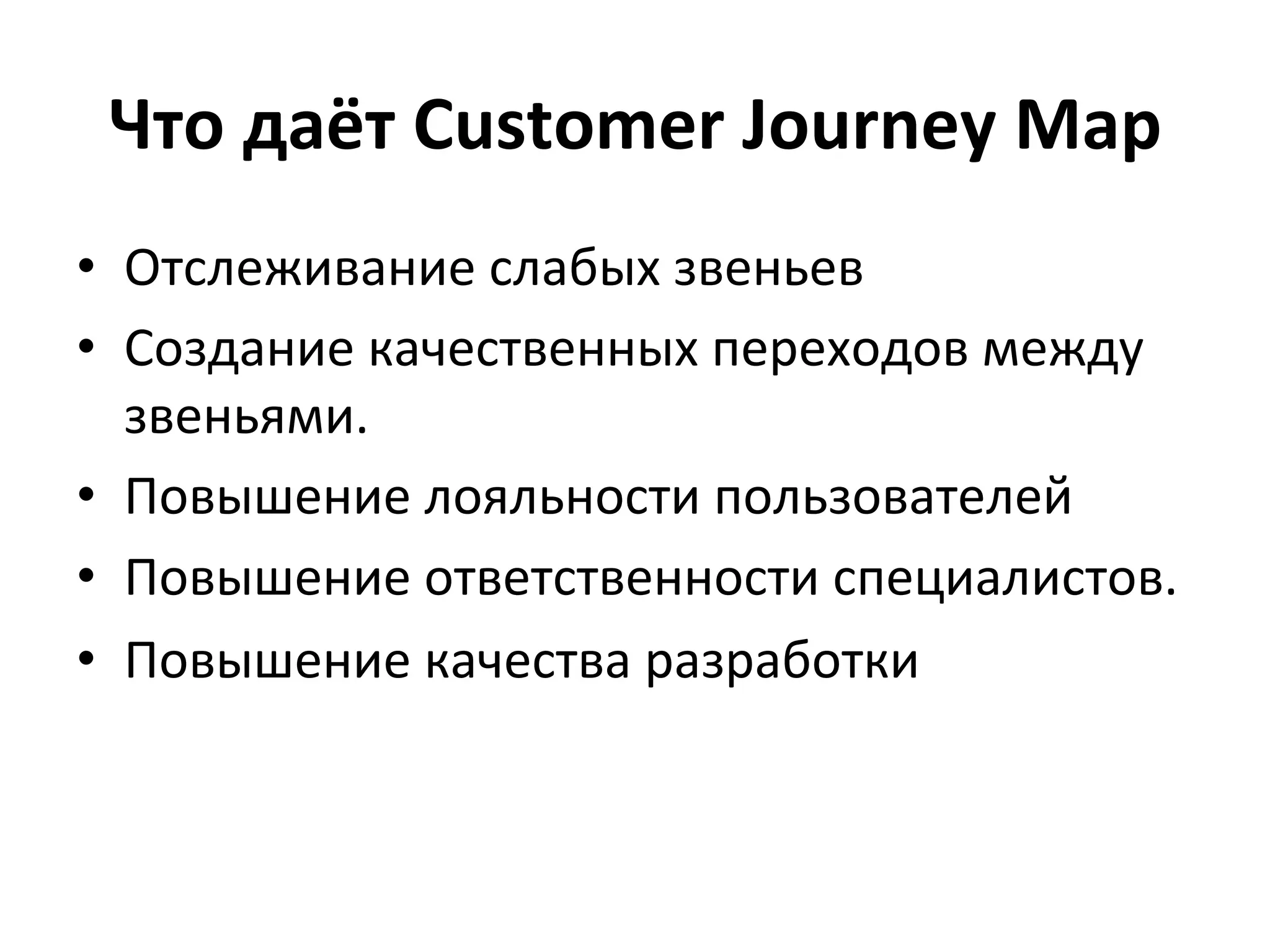 Что даёт Customer Journey Map

• Отслеживание слабых звеньев
• Создание качественных переходов между звеньями.
• Повышение лояльности пользователей
• Повышение ответственности специалистов.
• Повышение качества разработки